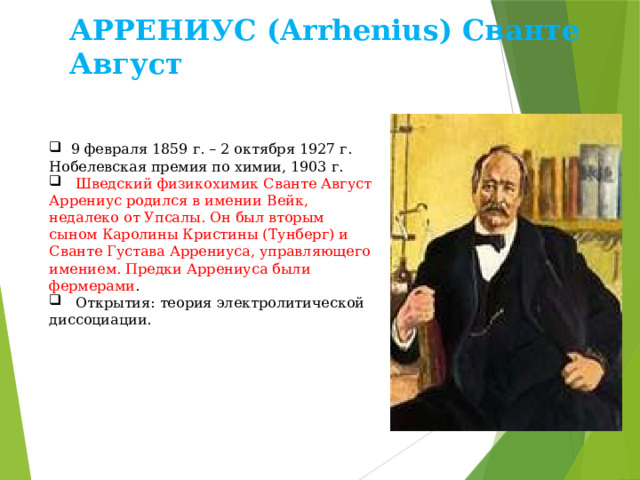 АРРЕНИУС (Arrhenius) Сванте Август

9 февраля 1859 г. – 2 октября 1927 г. Нобелевская премия по химии, 1903 г.

Шведский физикохимик Сванте Август Аррениус родился в имении Вейк, недалеко от Упсалы. Он был вторым сыном Каролины Кристины (Тунберг) и Сванте Густава Аррениуса, управляющего имением. Предки Аррениуса были фермерами.

Открытия: теория электролитической диссоциации.